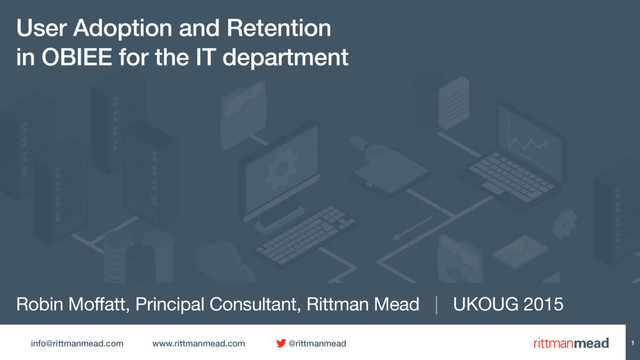 User Adoption and Retention in OBIEE for the IT department

Robin Moffatt, Principal Consultant, Rittman Mead | UKOUG 2015

info@rittmanmead.com www.rittmanmead.com @rittmanmead rittmanmead 1